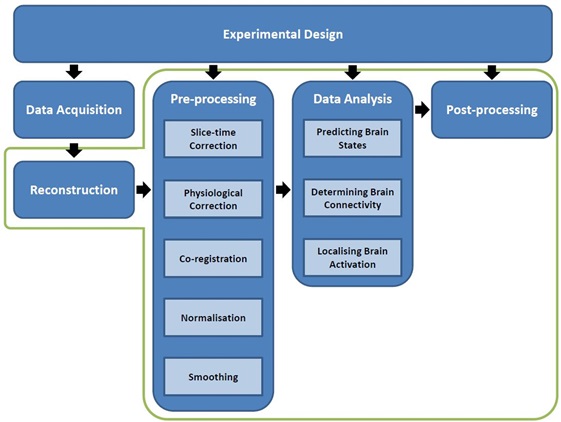 Experimental Design

Data Acquisition

Reconstruction

Pre-processing

Slice-time Correction

Physiological Correction

Co-registration

Normalisation

Smoothing

Data Analysis

Predicting Brain States

Determining Brain Connectivity

Localising Brain Activation

Post-processing